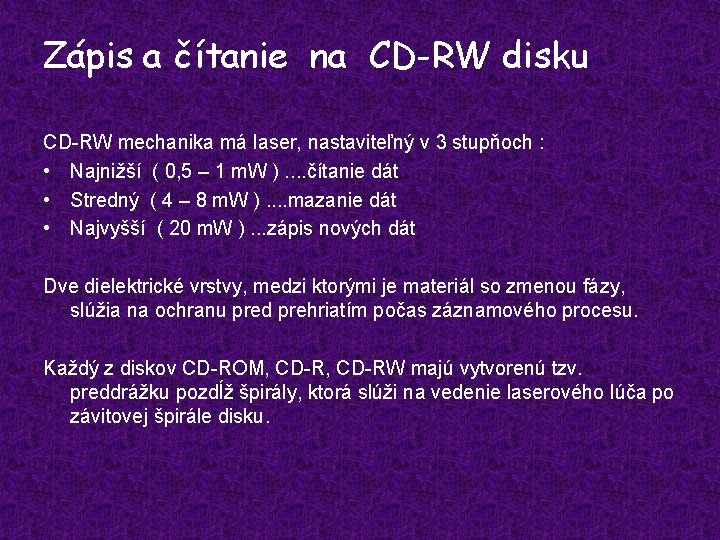 Zápis a čítanie na CD-RW disku

CD-RW mechanika má laser, nastaviteľný v 3 stupňoch :
• Najnižší ( 0,5 – 1 mW ) ....čítanie dát
• Stredný ( 4 – 8 mW ) ....mazanie dát
• Najvyšší ( 20 mW ) ...zápis nových dát

Dve dielektrické vrstvy, medzi ktorými je materiál so zmenou fázy, slúžia na ochranu pred prehriatím počas záznamového procesu.

Každý z diskov CD-ROM, CD-R, CD-RW majú vytvorenú tzv. preddrážku pozdĺž špirály, ktorá slúži na vedenie laserového lúča po závitovej špirále disku.